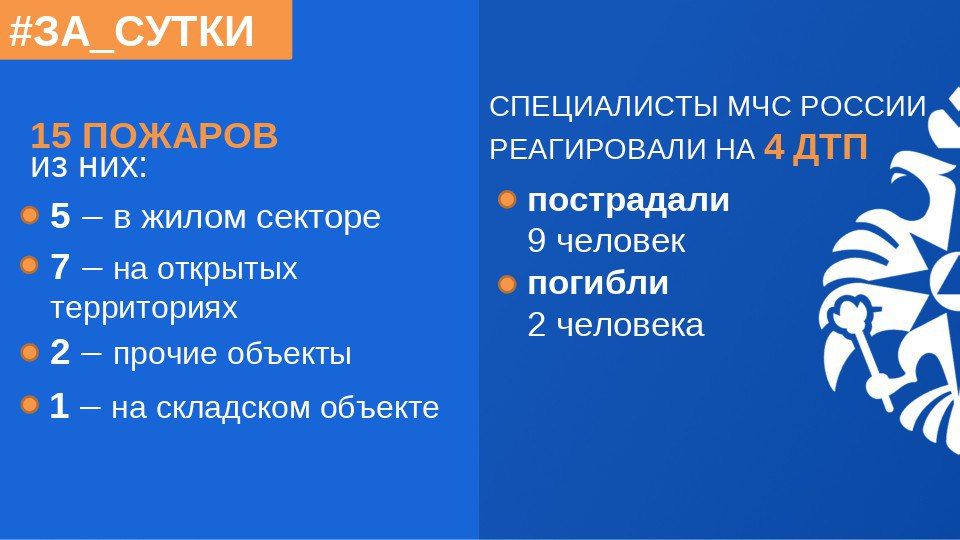 #ЗА_СУТКИ

15 ПОЖАРОВ
из них:

5 – в жилом секторе

7 – на открытых территориях

2 – прочие объекты

1 – на складском объекте

СПЕЦИАЛИСТЫ МЧС РОССИИ РЕАГИРОВАЛИ НА 4 ДТП

пострадали
9 человек

погибли
2 человека